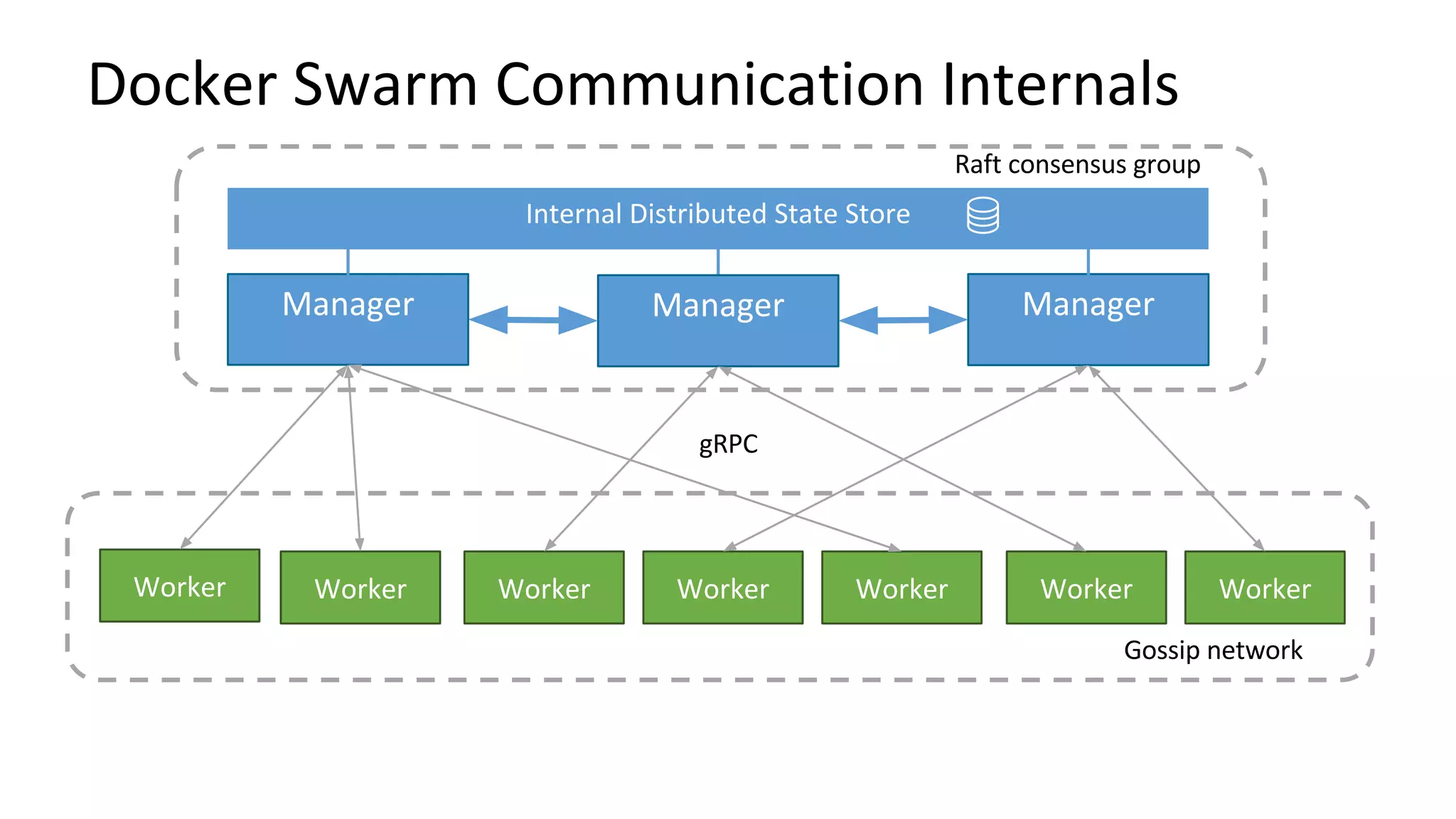 Docker Swarm Communication Internals

Raft consensus group

Internal Distributed State Store

Manager

Manager

Manager

gRPC

Worker

Worker

Worker

Worker

Worker

Worker

Worker

Gossip network